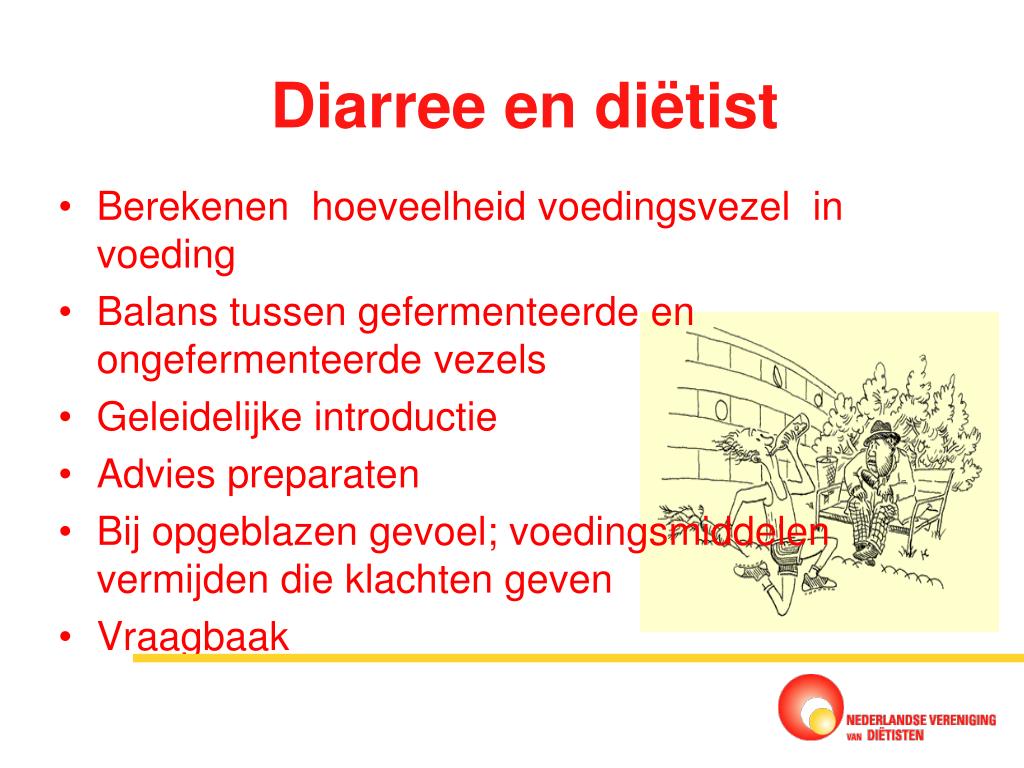 Diarree en diëtist

• Berekenen  hoeveelheid voedingsvezel  in voeding
• Balans tussen gefermenteerde en ongefermenteerde vezels
• Geleidelijke introductie
• Advies preparaten
• Bij opgeblazen gevoel; voedingsmiddelen vermijden die klachten geven
• Vraagbaak

NEDERLANDSE VERENIGING VAN DIËTISTEN